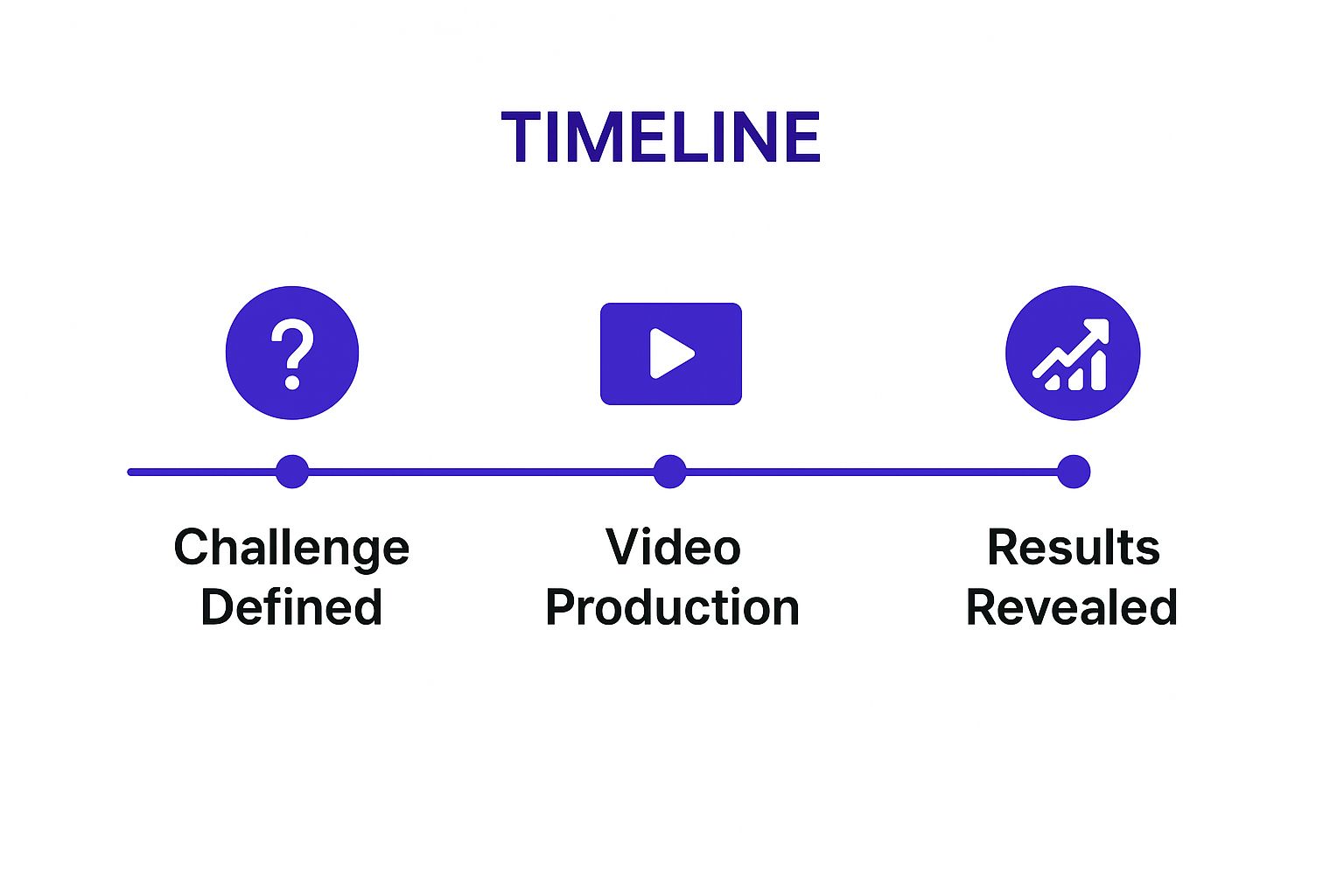 TIMELINE

?

Challenge Defined

Video Production

Results Revealed